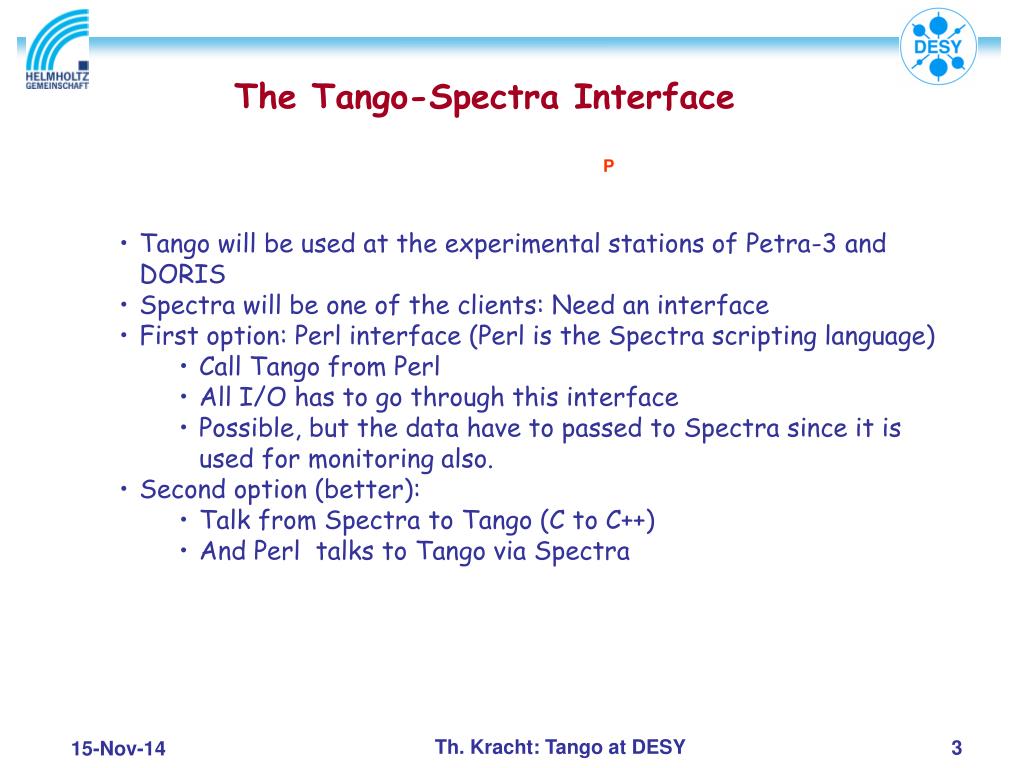 HELMHOLTZ GEMEINSCHAFT

DESY

The Tango-Spectra Interface

P

• Tango will be used at the experimental stations of Petra-3 and DORIS
• Spectra will be one of the clients: Need an interface
• First option: Perl interface (Perl is the Spectra scripting language)
  • Call Tango from Perl
  • All I/O has to go through this interface
  • Possible, but the data have to passed to Spectra since it is used for monitoring also.
• Second option (better):
  • Talk from Spectra to Tango (C to C++)
  • And Perl talks to Tango via Spectra

15-Nov-14

Th. Kracht: Tango at DESY

3